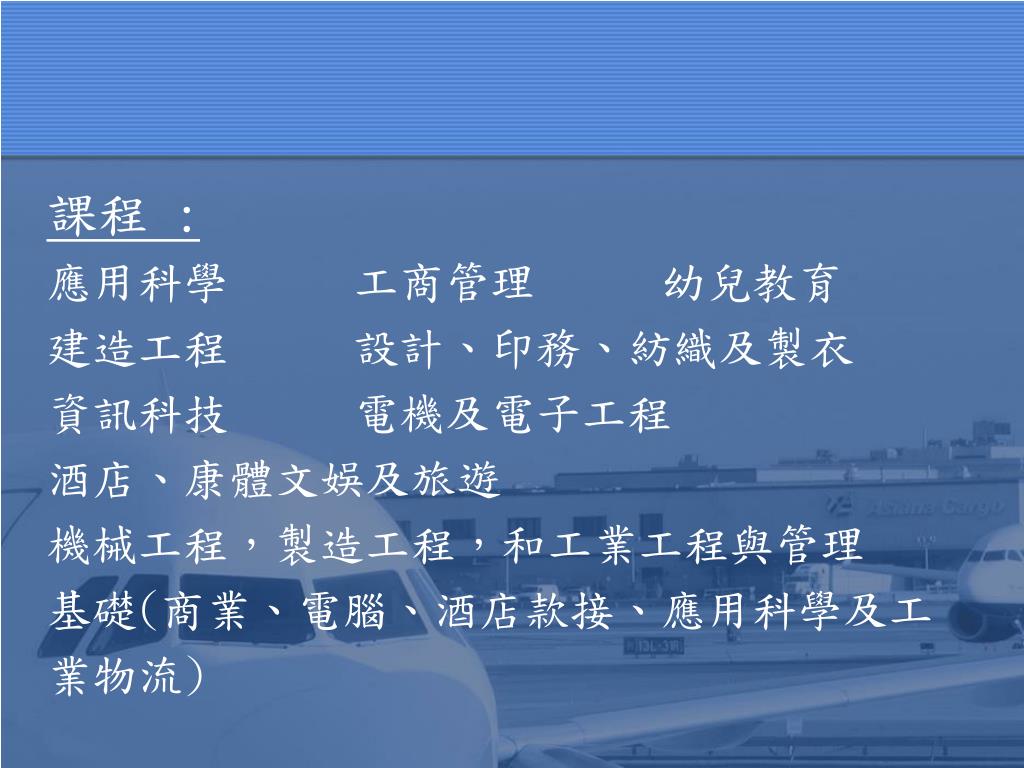 課程 ：

應用科學　　工商管理　　幼兒教育
建造工程　　設計、印務、紡織及製衣
資訊科技　　電機及電子工程
酒店、康體文娛及旅遊
機械工程，製造工程，和工業工程與管理
基礎(商業、電腦、酒店款接、應用科學及工業物流)

Asiana Cargo